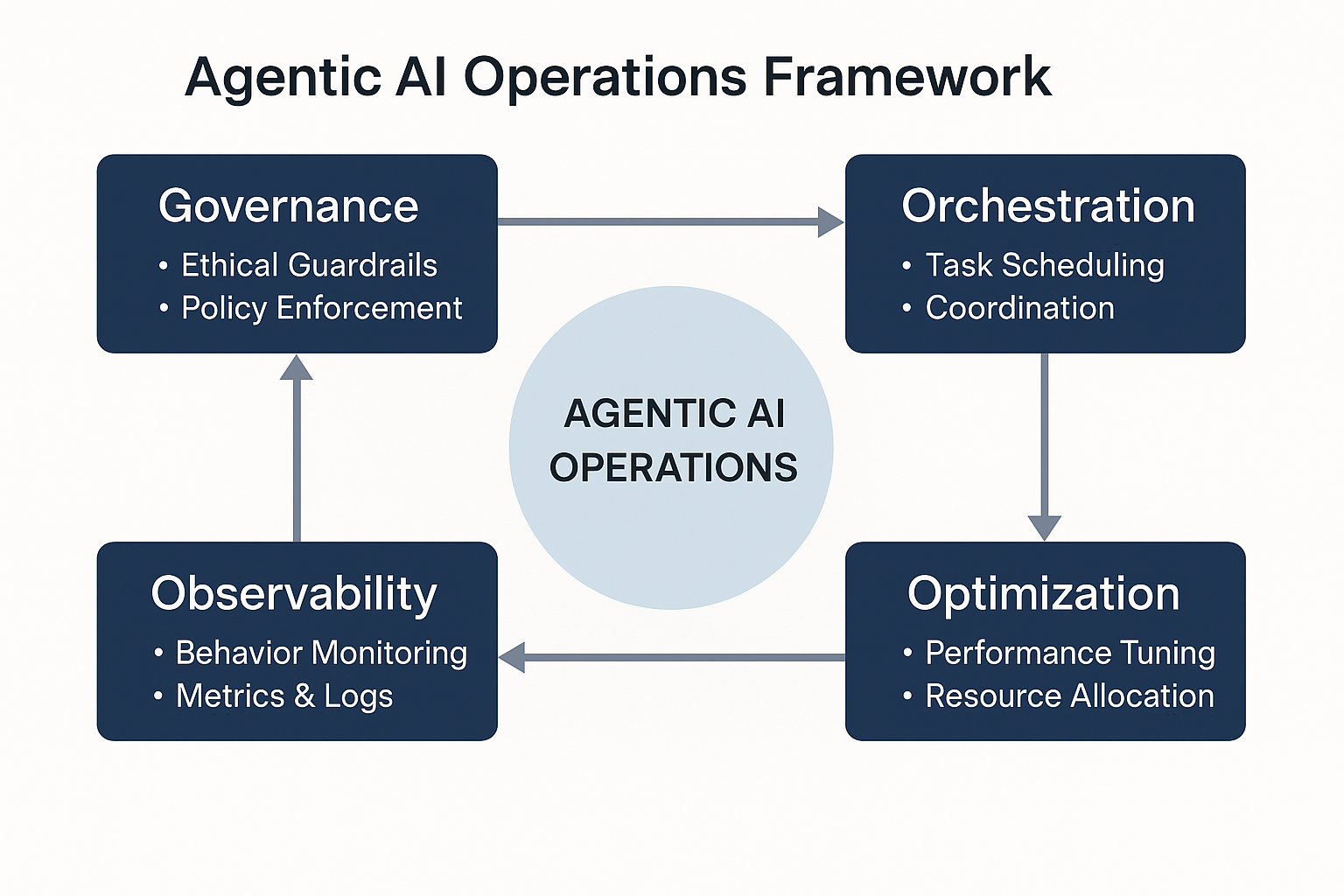 Agentic AI Operations Framework

Governance
• Ethical Guardrails
• Policy Enforcement

Orchestration
• Task Scheduling
• Coordination

AGENTIC AI OPERATIONS

Observability
• Behavior Monitoring
• Metrics & Logs

Optimization
• Performance Tuning
• Resource Allocation